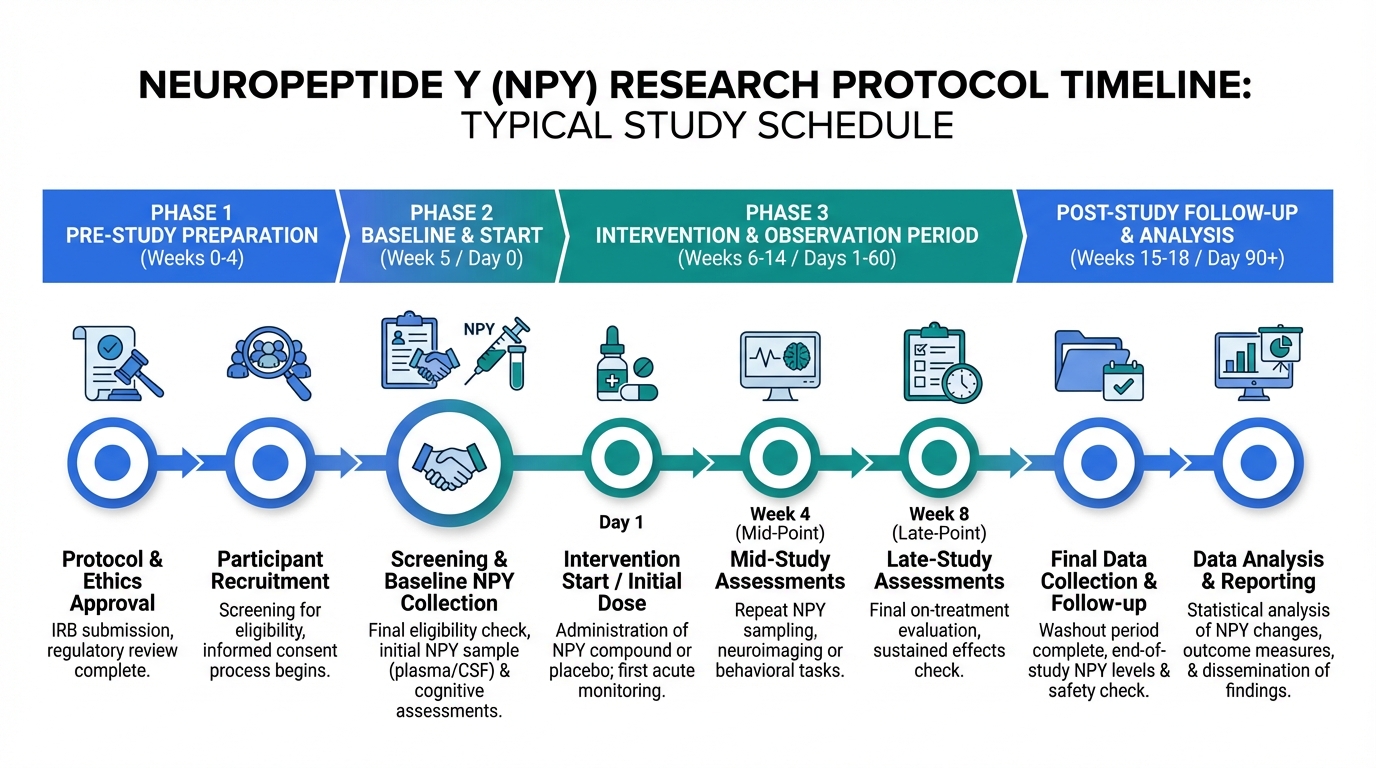 NEUROPEPTIDE Y (NPY) RESEARCH PROTOCOL TIMELINE:
TYPICAL STUDY SCHEDULE

PHASE 1
PRE-STUDY PREPARATION
(Weeks 0-4)

PHASE 2
BASELINE & START
(Week 5 / Day 0)

PHASE 3
INTERVENTION & OBSERVATION PERIOD
(Weeks 6-14 / Days 1-60)

POST-STUDY FOLLOW-UP
& ANALYSIS
(Weeks 15-18 / Day 90+)

NPY

Protocol & Ethics Approval
IRB submission, regulatory review complete.

Participant Recruitment
Screening for eligibility, informed consent process begins.

Screening & Baseline NPY Collection
Final eligibility check, initial NPY sample (plasma/CSF) & cognitive assessments.

Day 1
Intervention Start / Initial Dose
Administration of NPY compound or placebo; first acute monitoring.

Week 4
(Mid-Point)
Mid-Study Assessments
Repeat NPY sampling, neuroimaging or behavioral tasks.

Week 8
(Late-Point)
Late-Study Assessments
Final on-treatment evaluation, sustained effects check.

Final Data Collection & Follow-up
Washout period complete, end-of-study NPY levels & safety check.

Data Analysis & Reporting
Statistical analysis of NPY changes, outcome measures, & dissemination of findings.